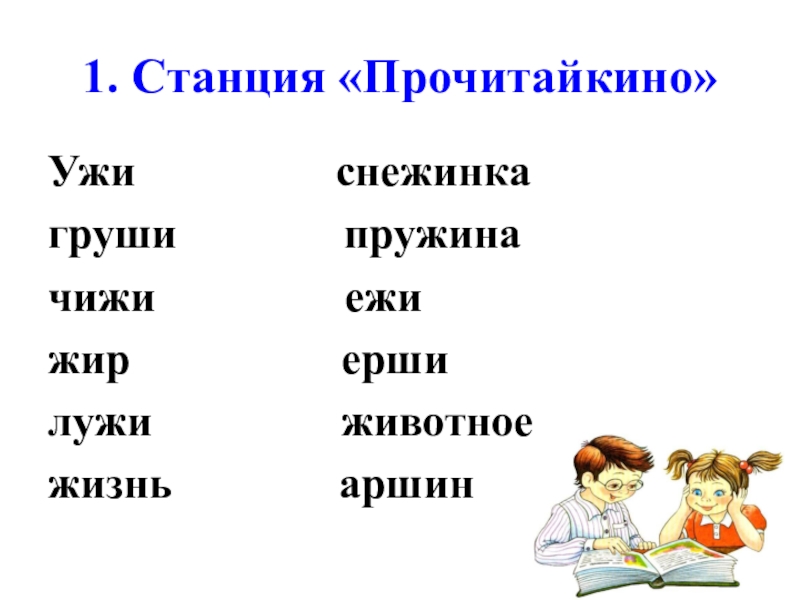 1. Станция «Прочитайкино»

Ужи
груши
чижи
жир
лужи
жизнь

снежинка
пружина
ежи
ерши
животное
аршин